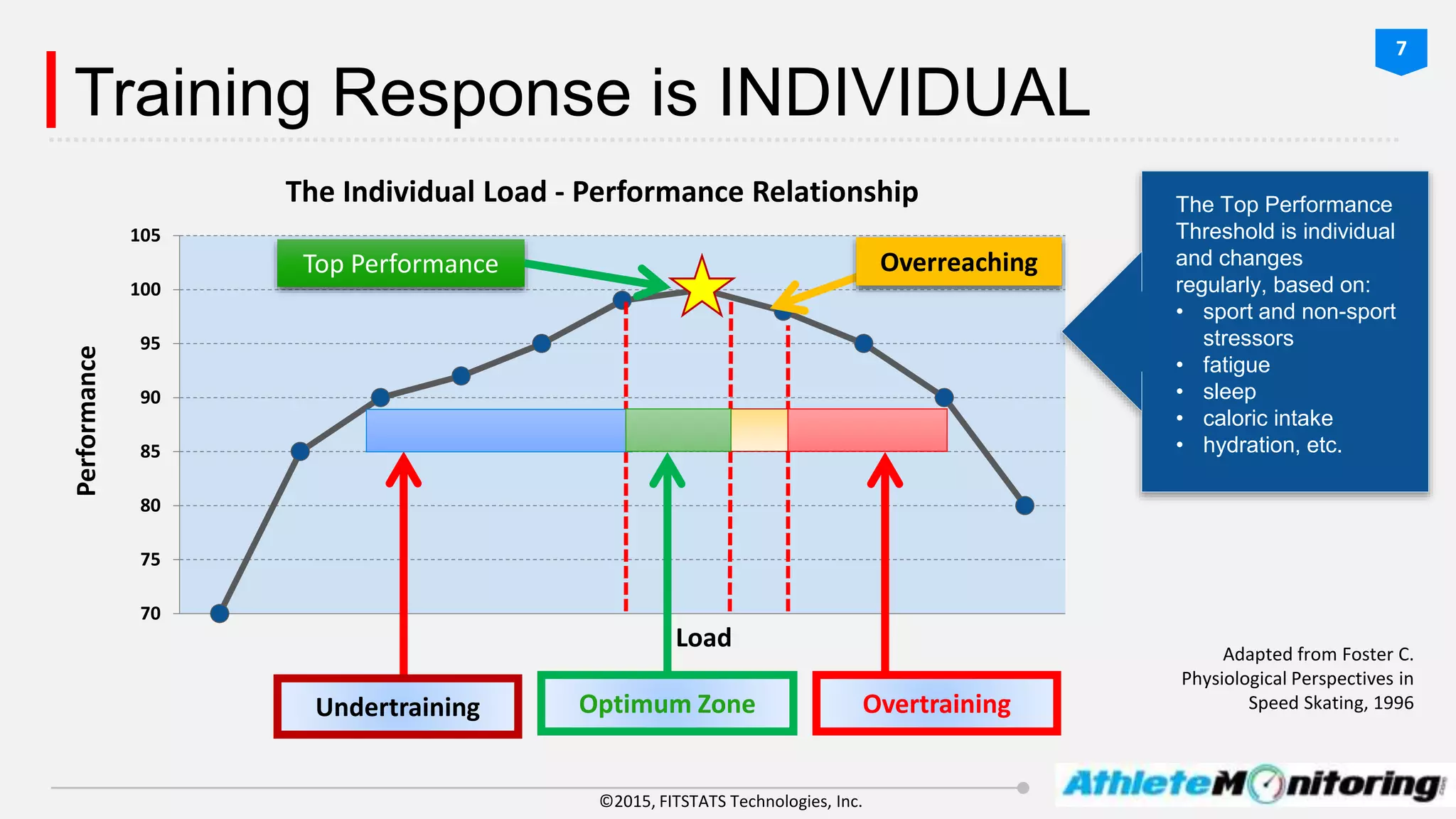 7

Training Response is INDIVIDUAL

The Individual Load - Performance Relationship

105
100
95
90
85
80
75
70

Performance

Top Performance

Overreaching

Load

Undertraining

Optimum Zone

Overtraining

The Top Performance Threshold is individual and changes regularly, based on:
• sport and non-sport stressors
• fatigue
• sleep
• caloric intake
• hydration, etc.

Adapted from Foster C. Physiological Perspectives in Speed Skating, 1996

©2015, FITSTATS Technologies, Inc.

AthleteMonitoring